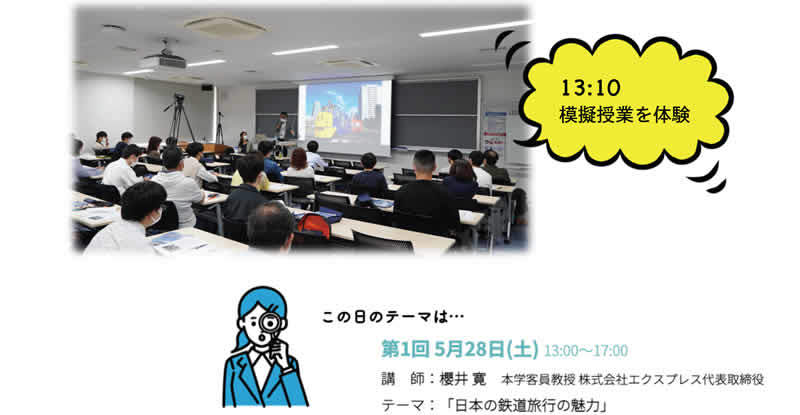 13:10
模擬授業を体験

この日のテーマは…

第1回 5月28日(土) 13:00～17:00

講　師：櫻井 寛　本学客員教授 株式会社エクスプレス代表取締役

テーマ：「日本の鉄道旅行の魅力」